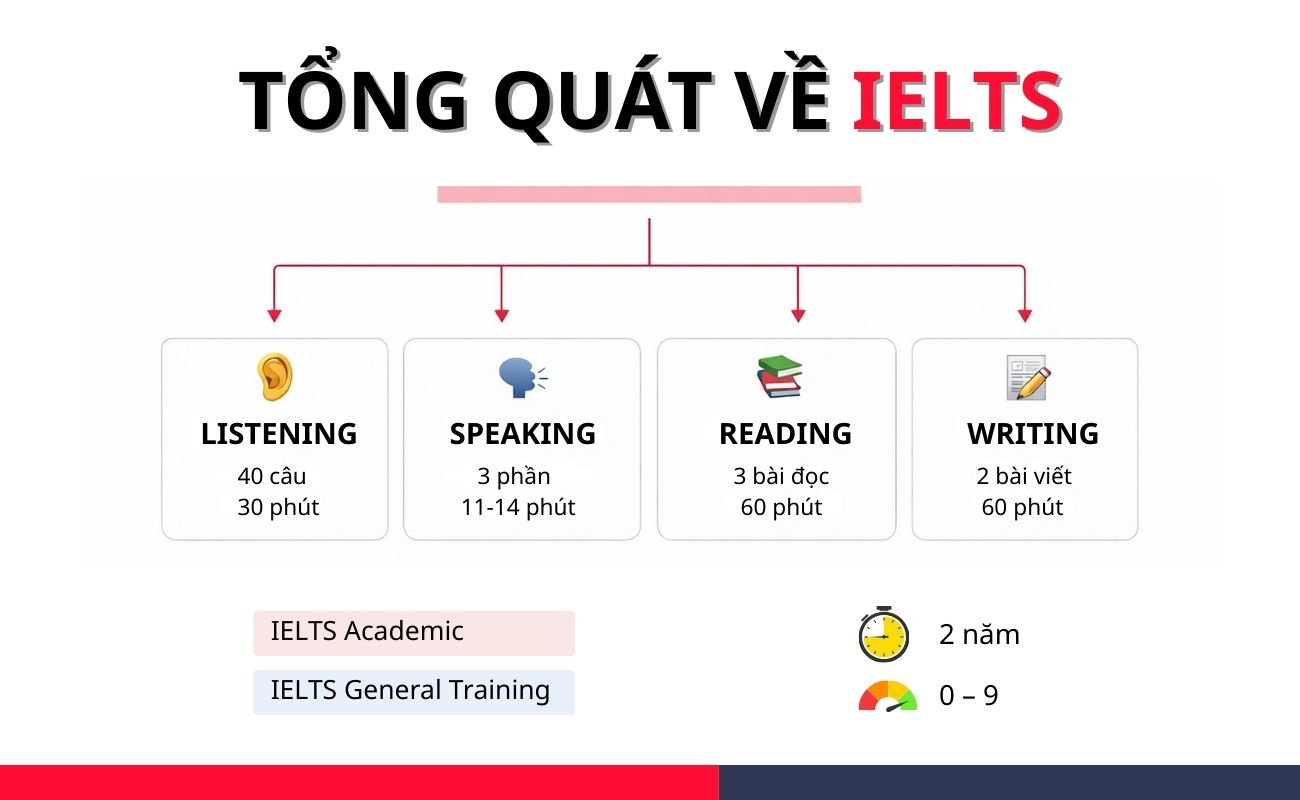 TỔNG QUÁT VỀ IELTS

LISTENING
40 câu
30 phút

SPEAKING
3 phần
11-14 phút

READING
3 bài đọc
60 phút

WRITING
2 bài viết
60 phút

IELTS Academic

IELTS General Training

2 năm

0 – 9